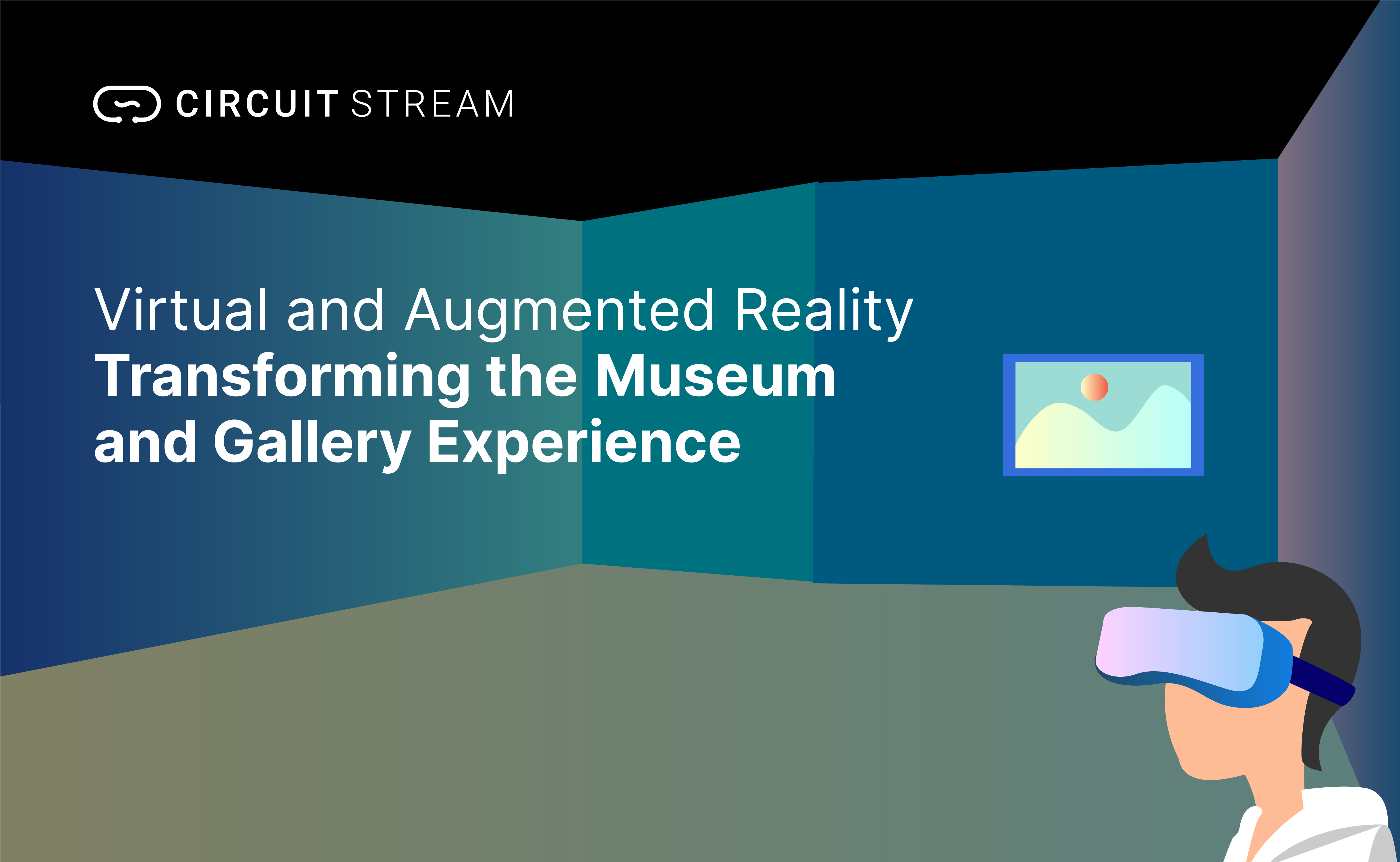 CIRCUIT STREAM

Virtual and Augmented Reality
Transforming the Museum and Gallery Experience